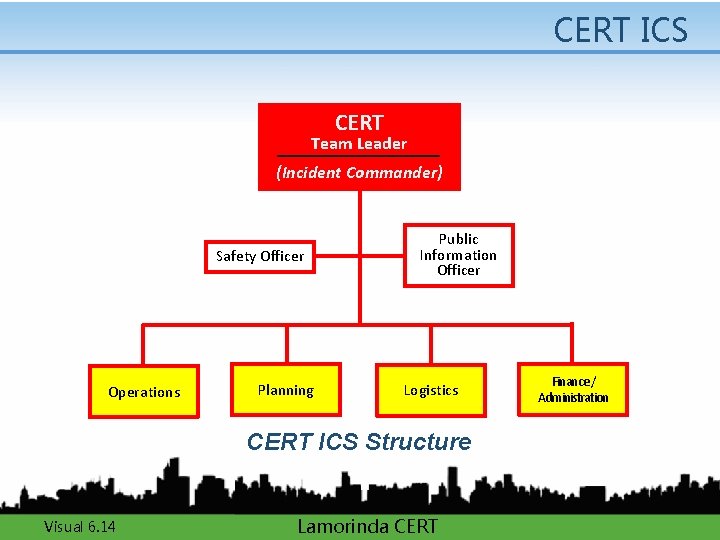 CERT ICS

CERT
Team Leader
(Incident Commander)

Safety Officer

Public Information Officer

Operations

Planning

Logistics

Finance/ Administration

CERT ICS Structure

Visual 6.14

Lamorinda CERT